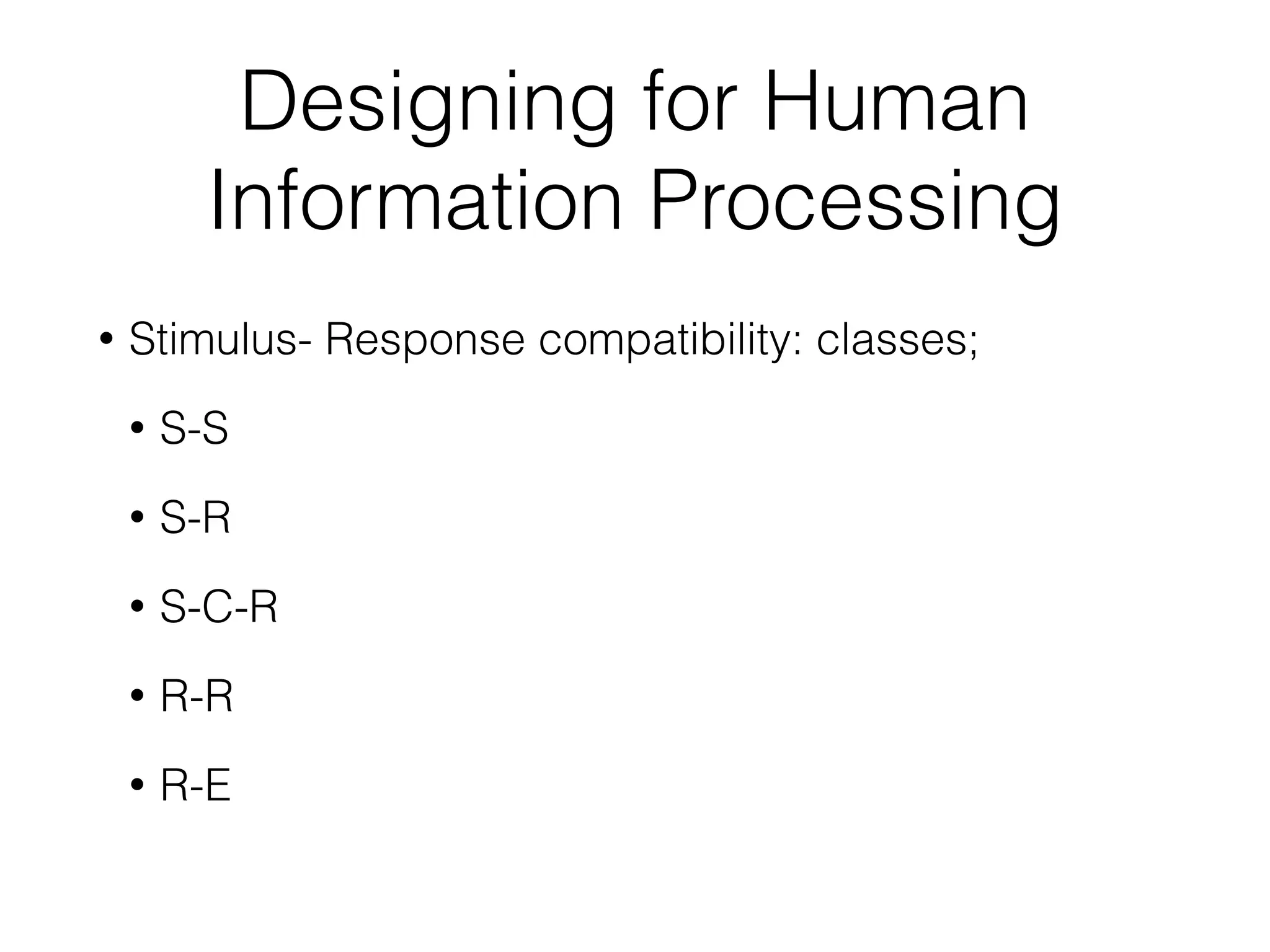 Designing for Human Information Processing

• Stimulus- Response compatibility: classes;

• S-S

• S-R

• S-C-R

• R-R

• R-E